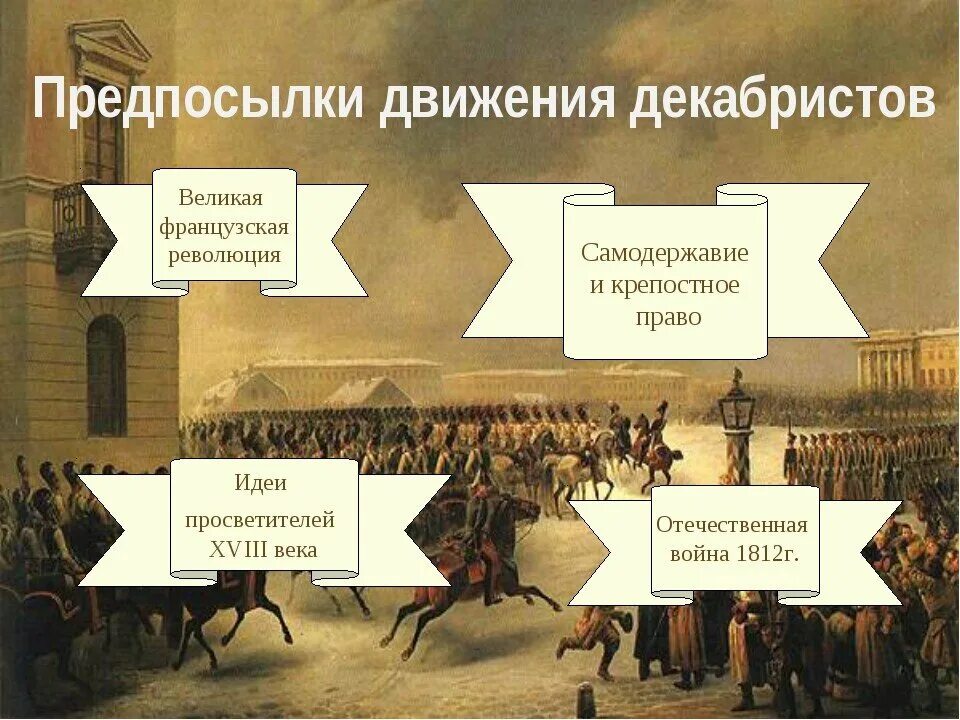 Предпосылки движения декабристов

Великая французская революция

Самодержавие и крепостное право

Идеи просветителей XVIII века

Отечественная война 1812г.